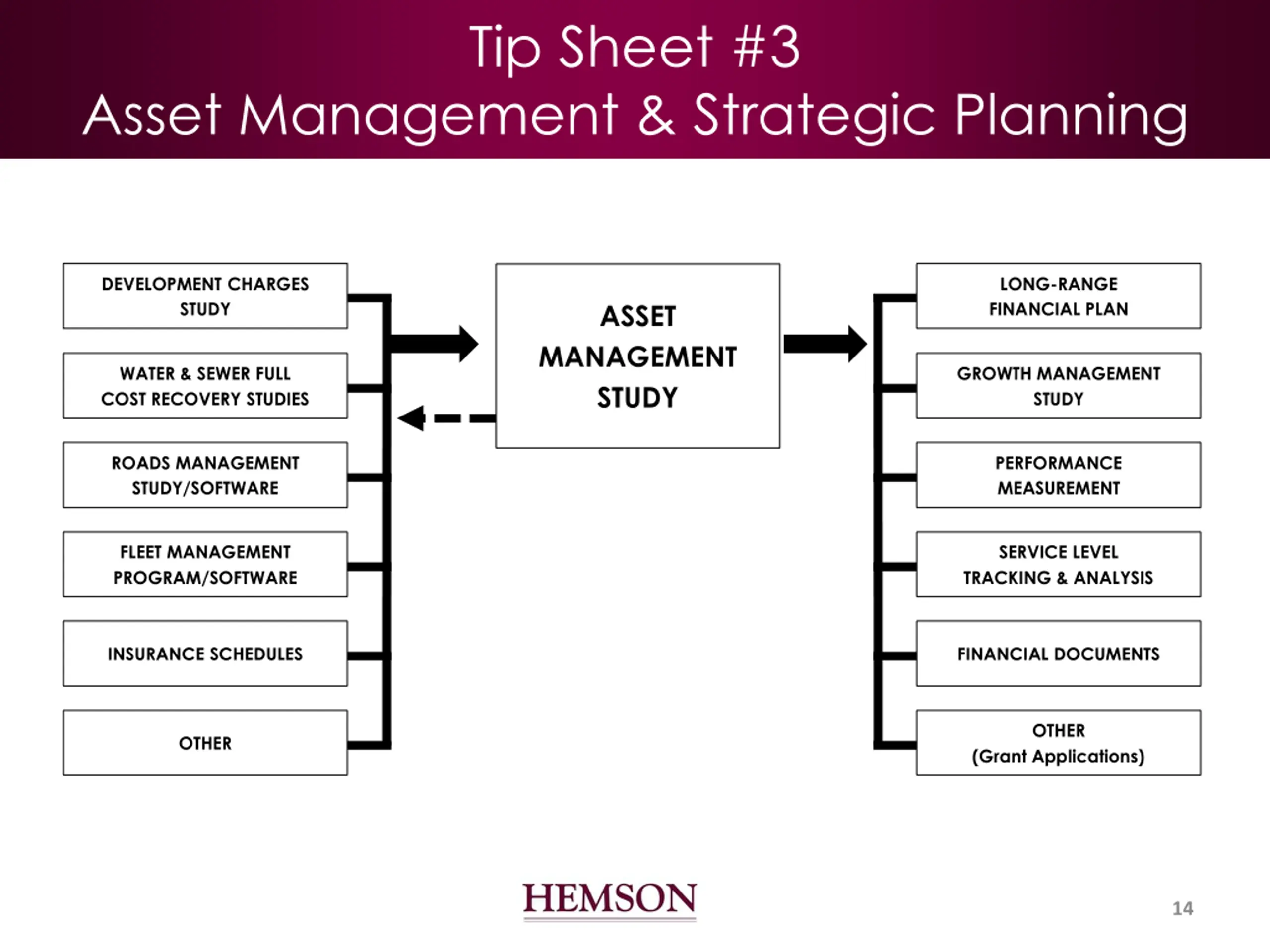 Tip Sheet #3
Asset Management & Strategic Planning

DEVELOPMENT CHARGES STUDY

WATER & SEWER FULL COST RECOVERY STUDIES

ROADS MANAGEMENT STUDY/SOFTWARE

FLEET MANAGEMENT PROGRAM/SOFTWARE

INSURANCE SCHEDULES

OTHER

ASSET MANAGEMENT STUDY

LONG-RANGE FINANCIAL PLAN

GROWTH MANAGEMENT STUDY

PERFORMANCE MEASUREMENT

SERVICE LEVEL TRACKING & ANALYSIS

FINANCIAL DOCUMENTS

OTHER (Grant Applications)

HEMSON

14